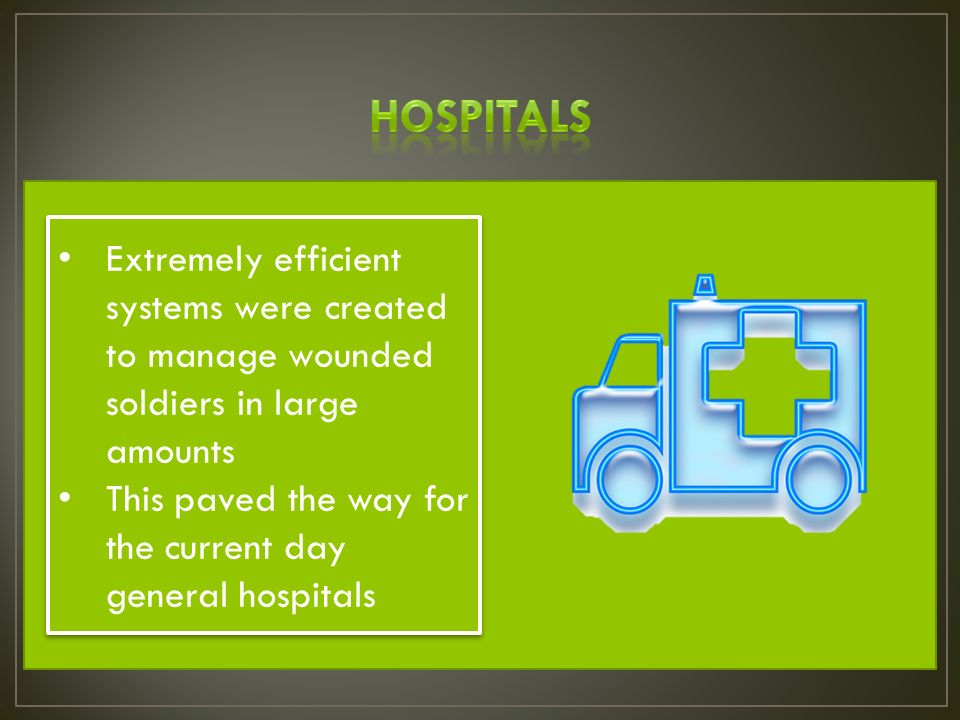 HOSPITALS

• Extremely efficient systems were created to manage wounded soldiers in large amounts
• This paved the way for the current day general hospitals